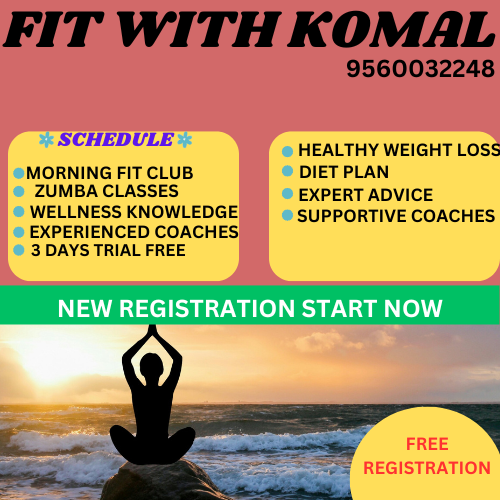 FIT WITH KOMAL
9560032248

SCHEDULE

MORNING FIT CLUB
ZUMBA CLASSES
WELLNESS KNOWLEDGE
EXPERIENCED COACHES
3 DAYS TRIAL FREE

HEALTHY WEIGHT LOSS
DIET PLAN
EXPERT ADVICE
SUPPORTIVE COACHES

NEW REGISTRATION START NOW

FREE REGISTRATION